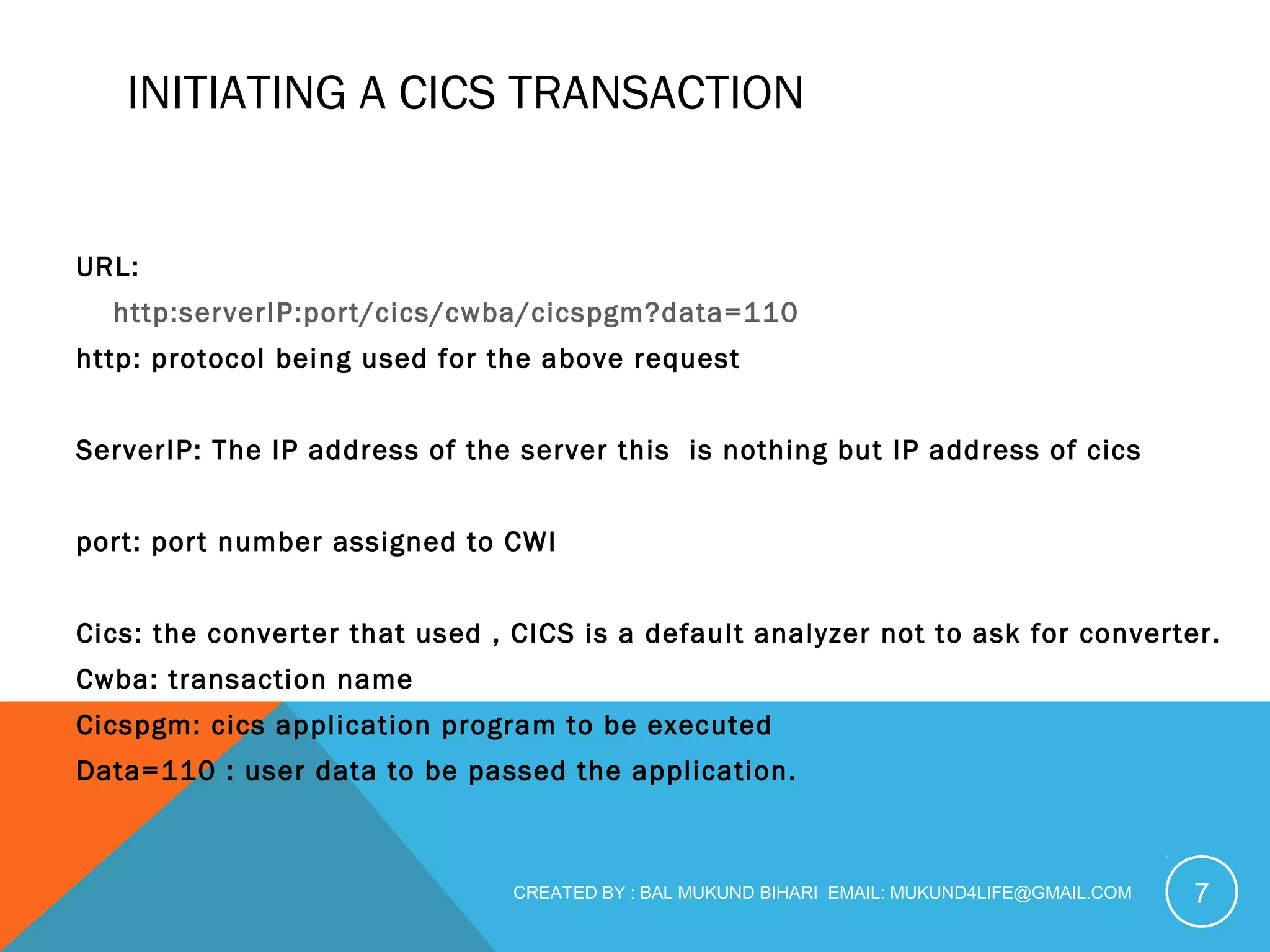 INITIATING A CICS TRANSACTION

URL:

http:serverIP:port/cics/cwba/cicspgm?data=110

http: protocol being used for the above request

ServerIP: The IP address of the server this is nothing but IP address of cics

port: port number assigned to CWI

Cics: the converter that used , CICS is a default analyzer not to ask for converter.

Cwba: transaction name

Cicspgm: cics application program to be executed

Data=110 : user data to be passed the application.

CREATED BY : BAL MUKUND BIHARI EMAIL: MUKUND4LIFE@GMAIL.COM

7